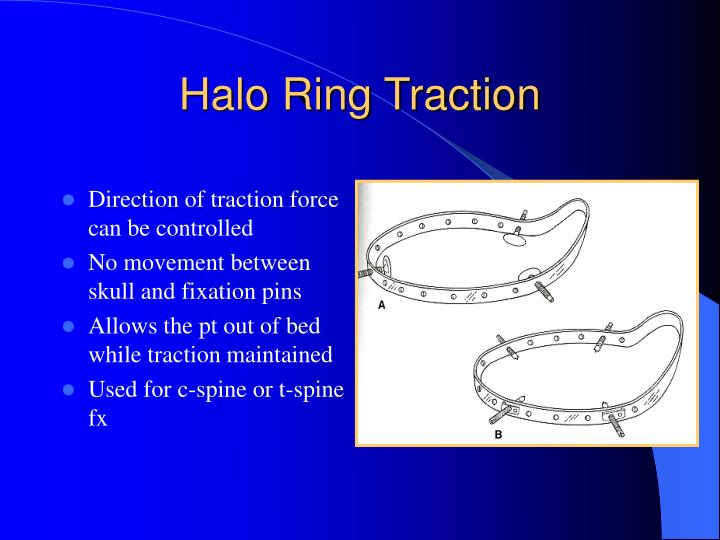 Halo Ring Traction

- Direction of traction force can be controlled
- No movement between skull and fixation pins
- Allows the pt out of bed while traction maintained
- Used for c-spine or t-spine fx

A

B